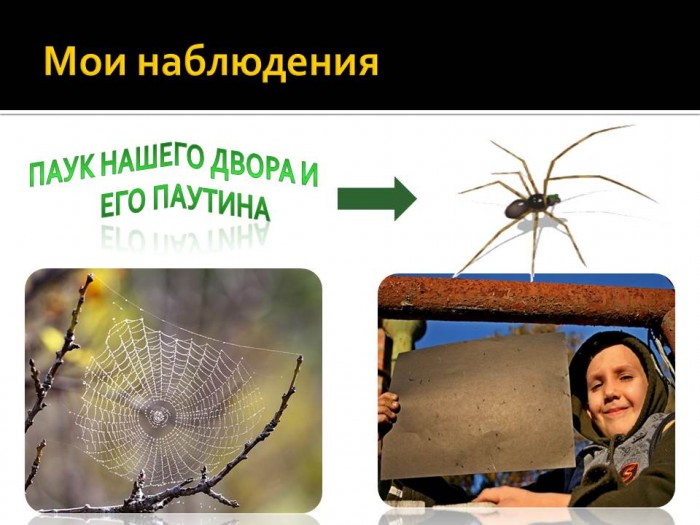 Мои наблюдения

ПАУК НАШЕГО ДВОРА И ЕГО ПАУТИНА